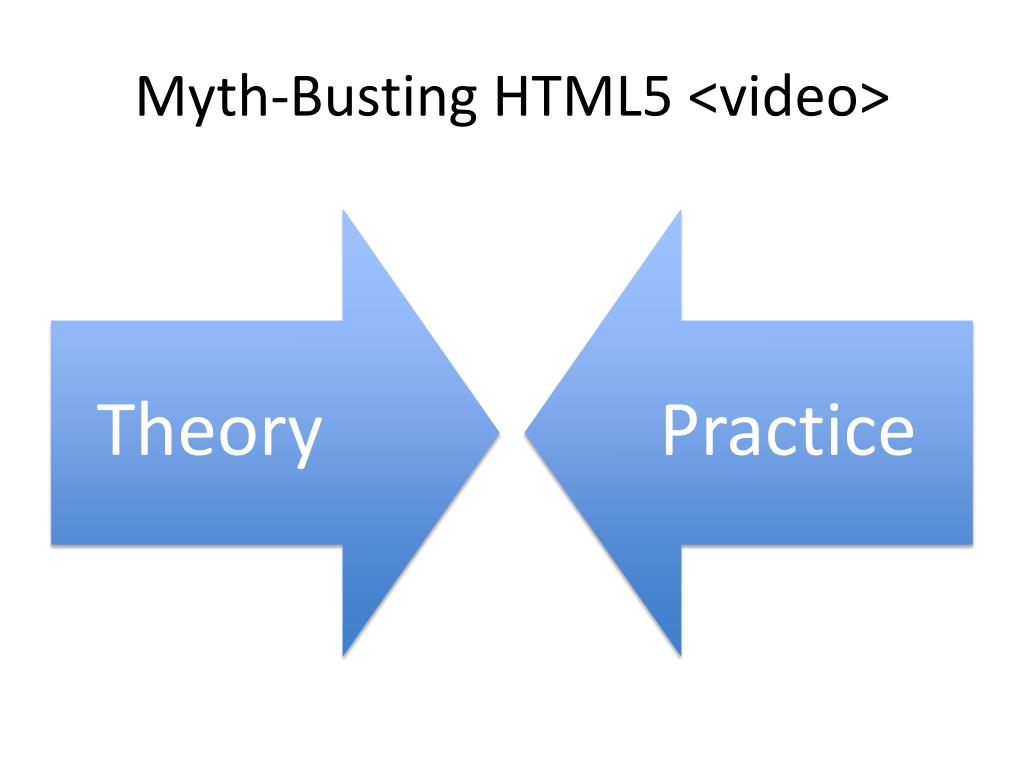 Myth-Busting HTML5 <video>

Theory

Practice